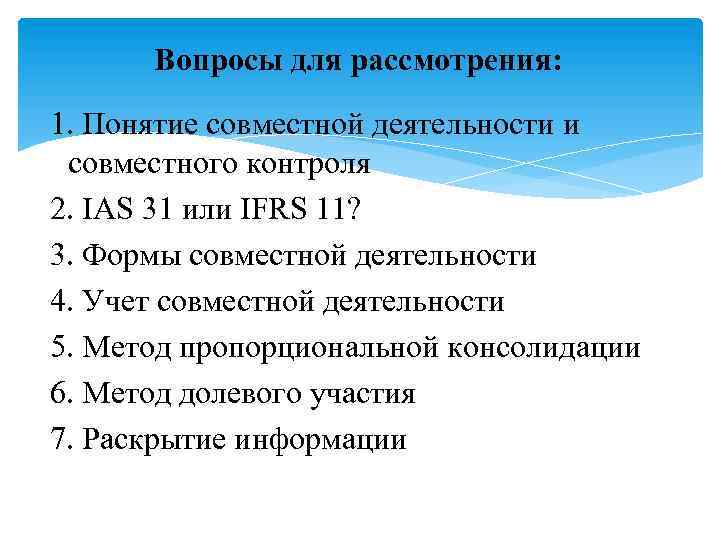 Вопросы для рассмотрения:

1. Понятие совместной деятельности и совместного контроля
2. IAS 31 или IFRS 11?
3. Формы совместной деятельности
4. Учет совместной деятельности
5. Метод пропорциональной консолидации
6. Метод долевого участия
7. Раскрытие информации